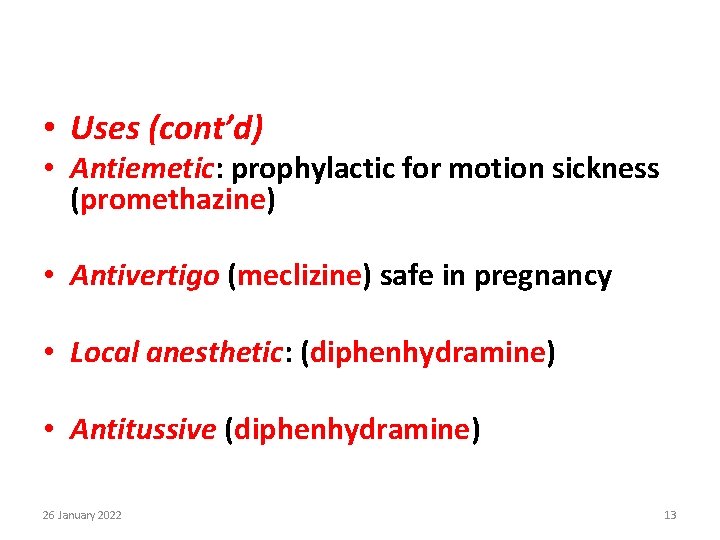 • Uses (cont'd)
• Antiemetic: prophylactic for motion sickness (promethazine)

• Antivertigo (meclizine) safe in pregnancy

• Local anesthetic: (diphenhydramine)

• Antitussive (diphenhydramine)

26 January 2022

13